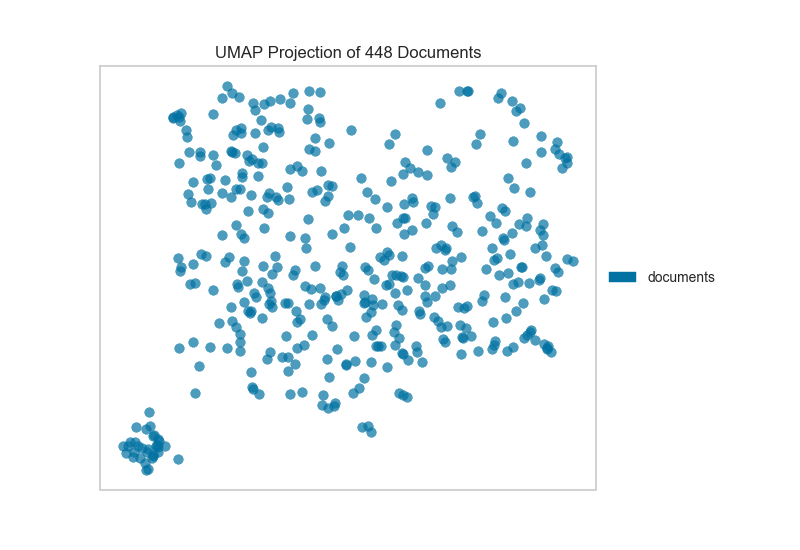 UMAP Projection of 448 Documents

documents